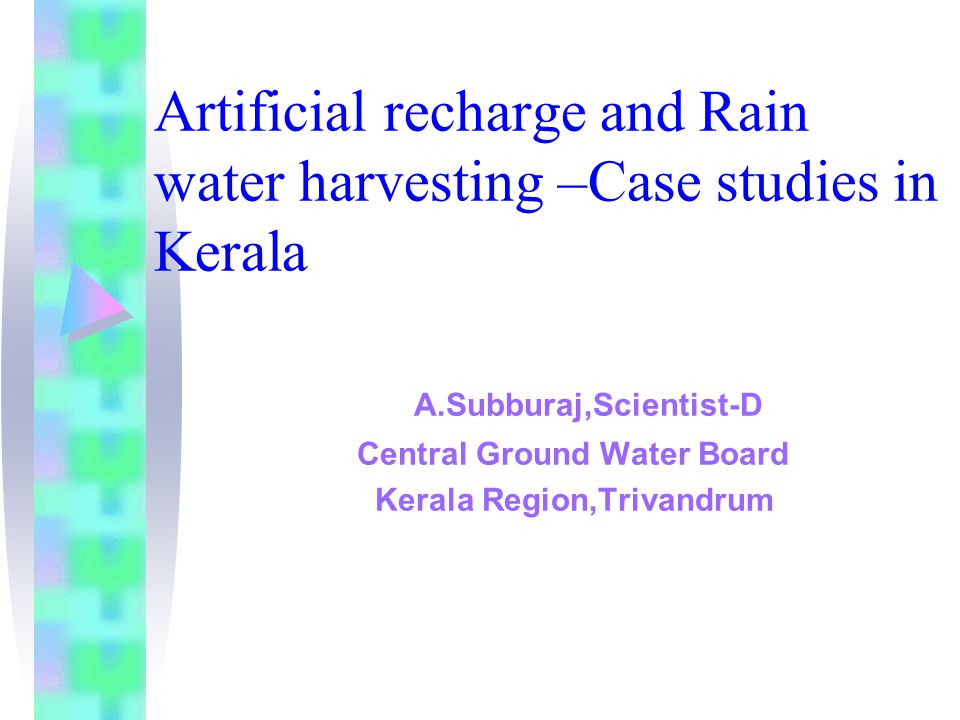 Artificial recharge and Rain water harvesting –Case studies in Kerala

A.Subburaj,Scientist-D
Central Ground Water Board
Kerala Region,Trivandrum